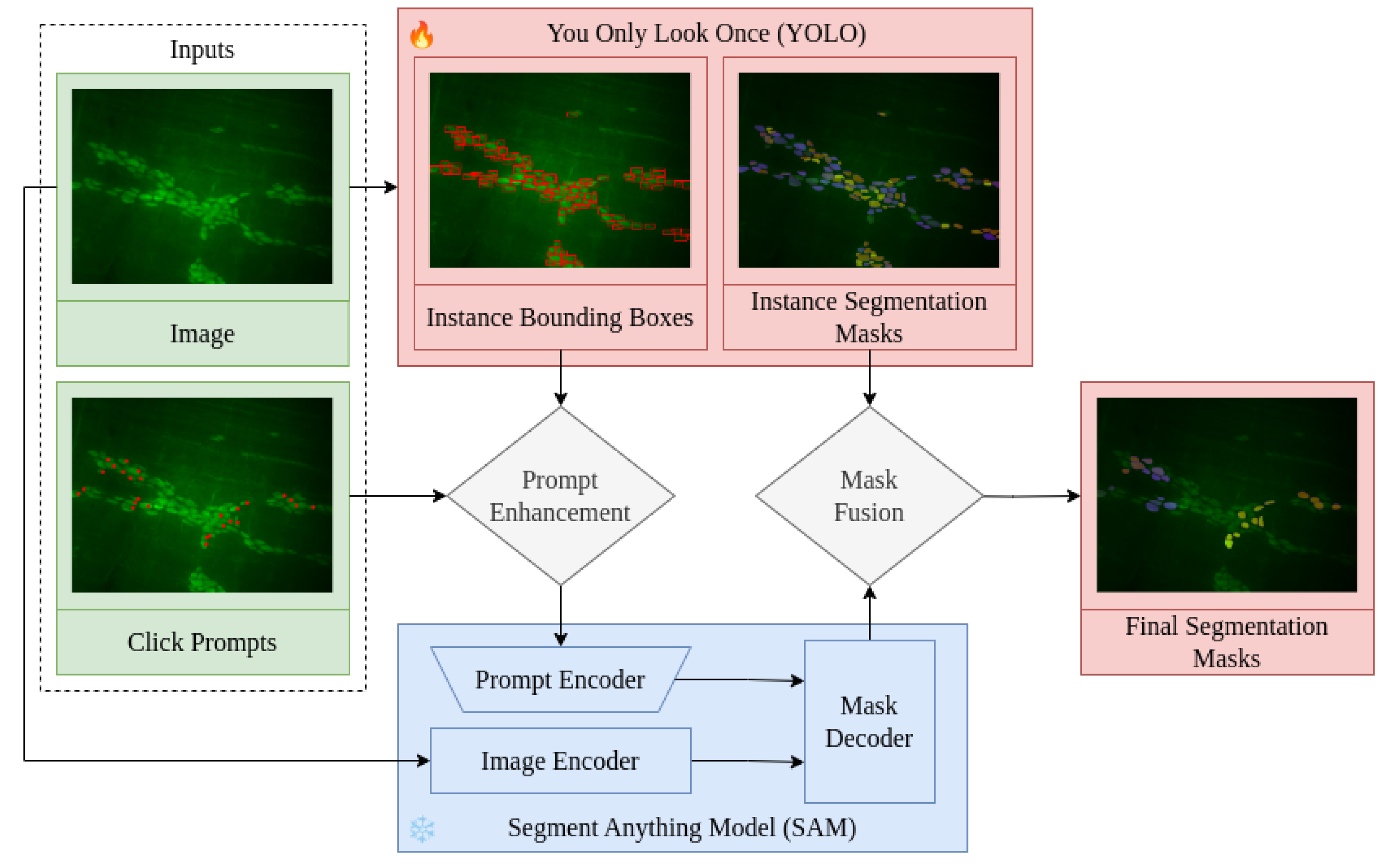 Inputs

Image

Click Prompts

You Only Look Once (YOLO)

Instance Bounding Boxes

Instance Segmentation Masks

Prompt Enhancement

Mask Fusion

Final Segmentation Masks

Prompt Encoder

Image Encoder

Mask Decoder

Segment Anything Model (SAM)